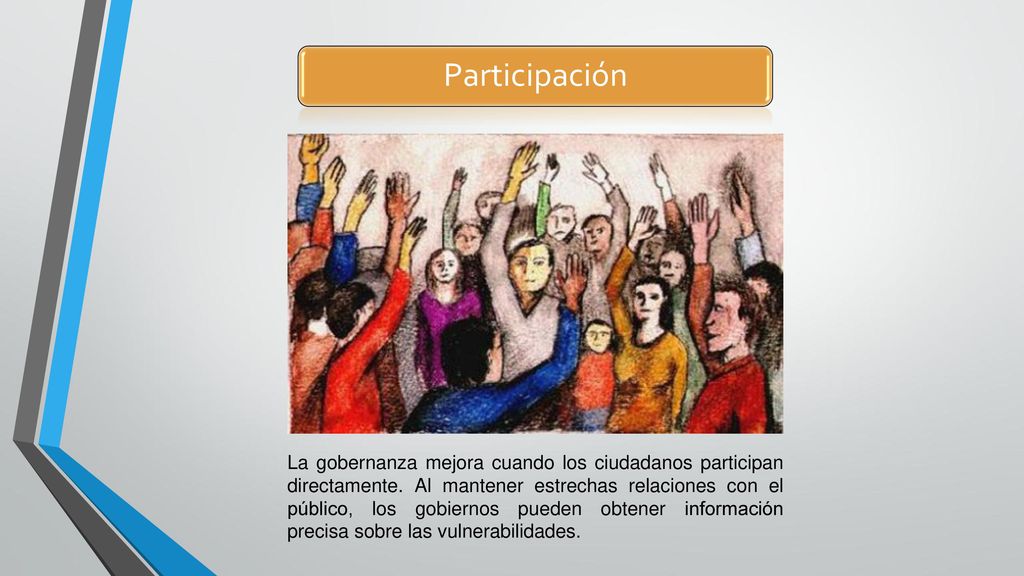 Participación

La gobernanza mejora cuando los ciudadanos participan directamente. Al mantener estrechas relaciones con el público, los gobiernos pueden obtener información precisa sobre las vulnerabilidades.